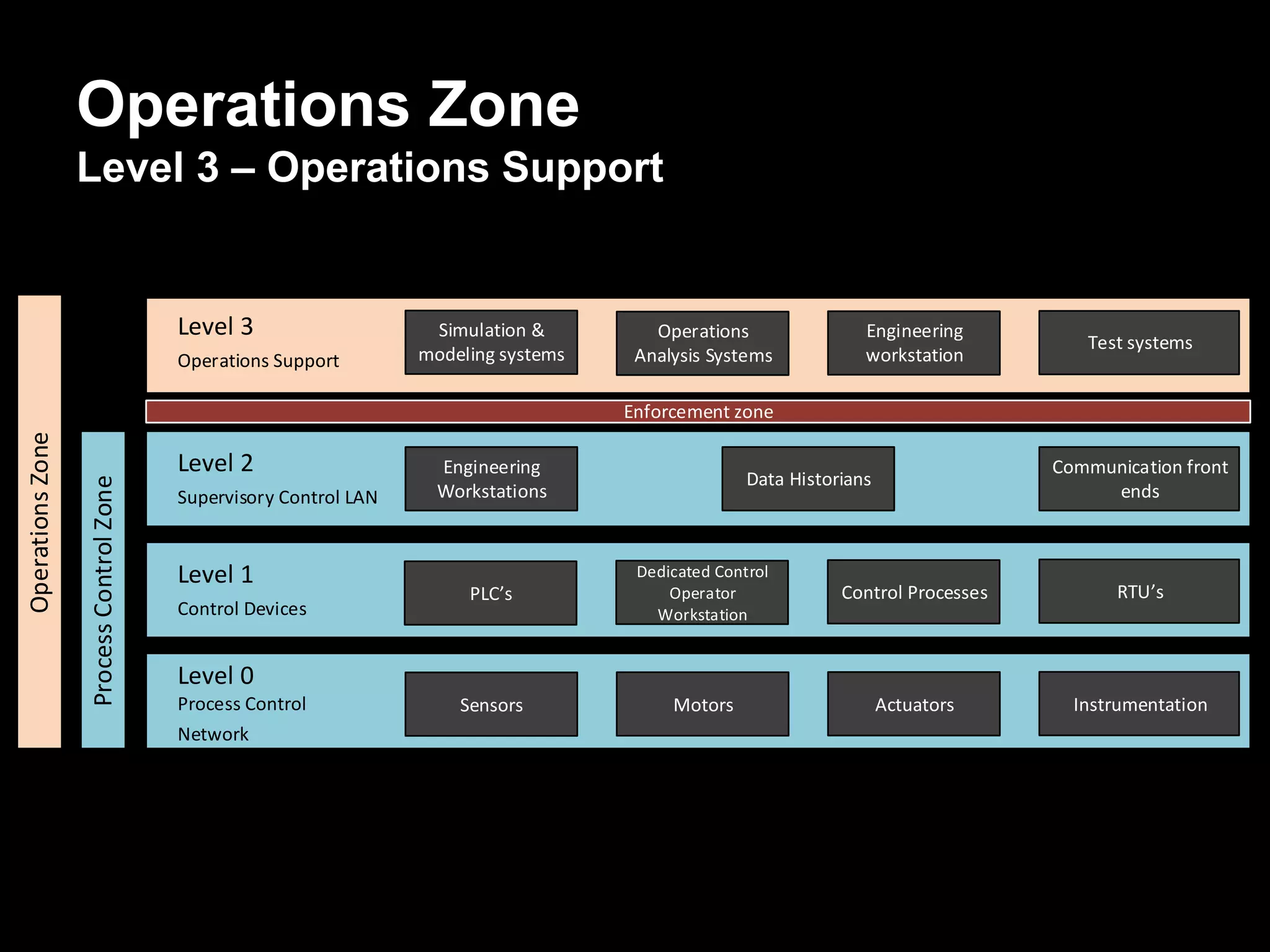 Operations Zone
Level 3 – Operations Support

Operations Zone

Process Control Zone

Level 3
Operations Support

Simulation & modeling systems

Operations Analysis Systems

Engineering workstation

Test systems

Enforcement zone

Level 2
Supervisory Control LAN

Engineering Workstations

Data Historians

Communication front ends

Level 1
Control Devices

PLC's

Dedicated Control Operator Workstation

Control Processes

RTU's

Level 0
Process Control Network

Sensors

Motors

Actuators

Instrumentation